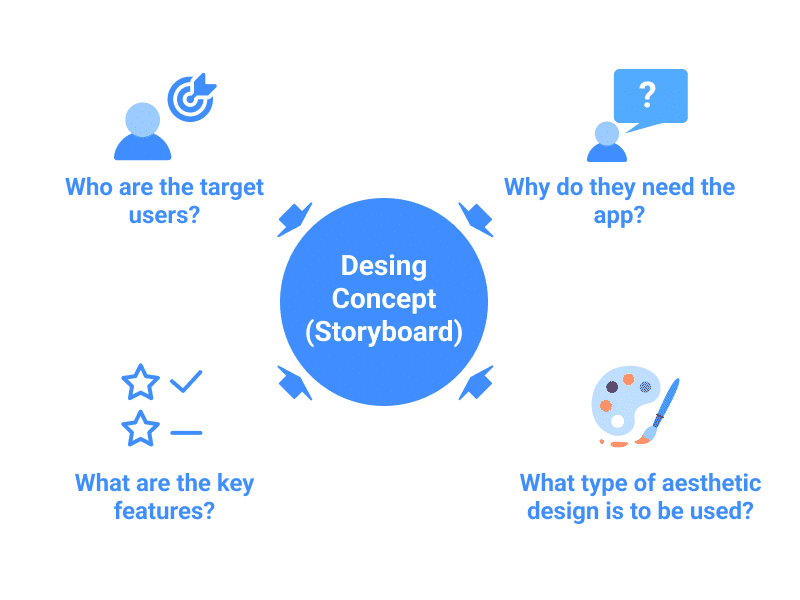 ?

Who are the target users?

Why do they need the app?

Desing Concept (Storyboard)

What are the key features?

What type of aesthetic design is to be used?